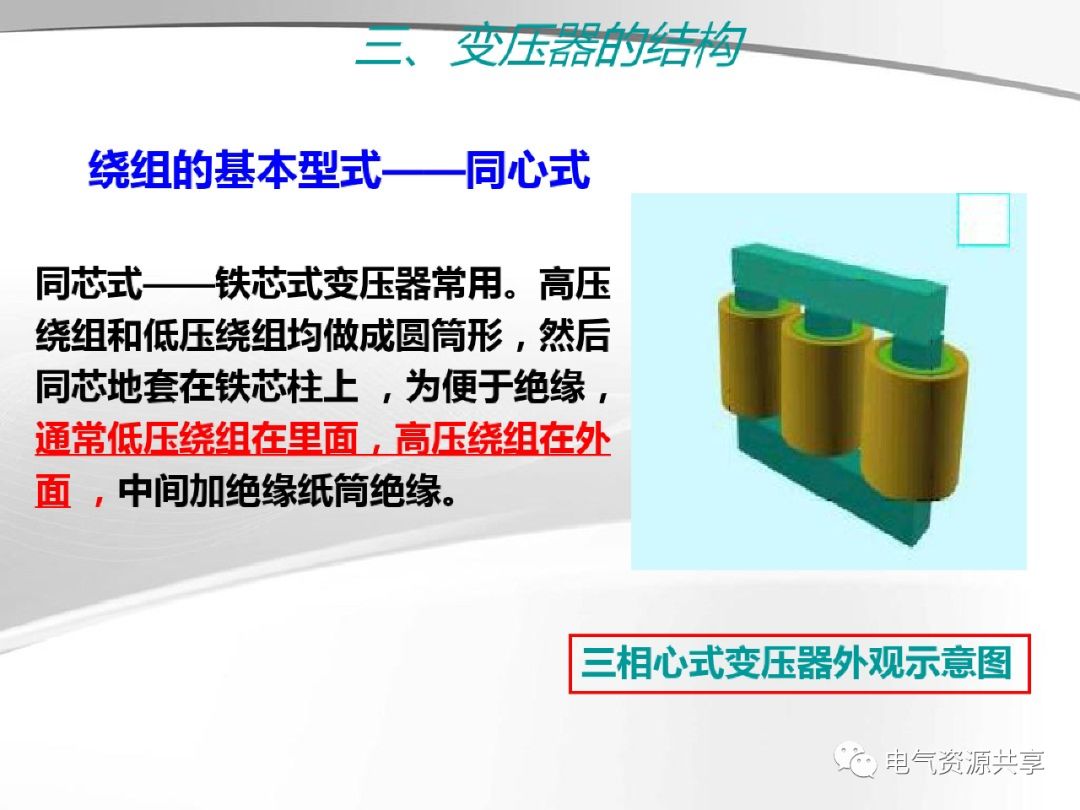 三、变压器的结构

绕组的基本型式——同心式

同芯式——铁芯式变压器常用。高压绕组和低压绕组均做成圆筒形，然后同芯地套在铁芯柱上 ，为便于绝缘，通常低压绕组在里面，高压绕组在外面 ，中间加绝缘纸筒绝缘。

三相心式变压器外观示意图

电气资源共享